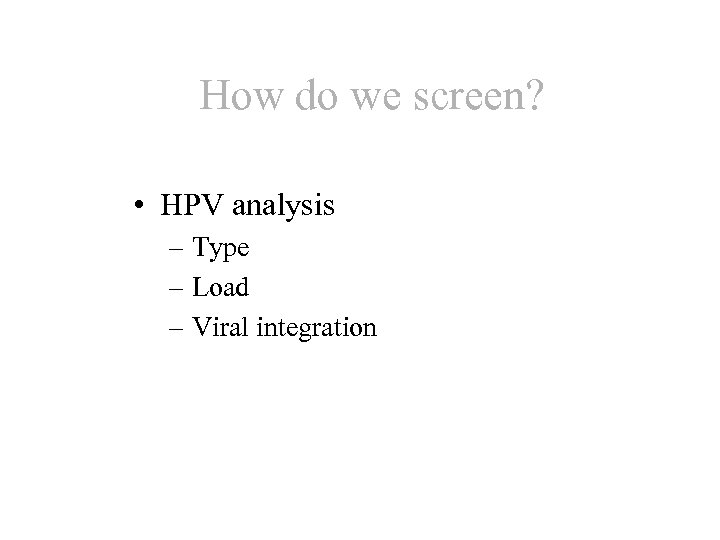 How do we screen?

• HPV analysis
  – Type
  – Load
  – Viral integration